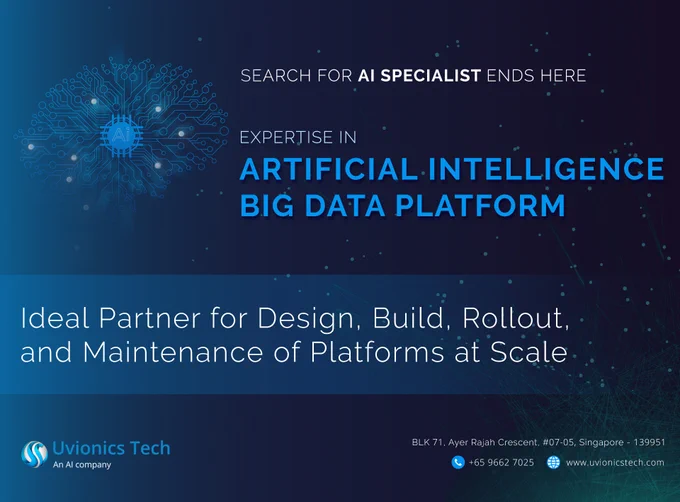 Ai

SEARCH FOR AI SPECIALIST ENDS HERE

EXPERTISE IN
ARTIFICIAL INTELLIGENCE
BIG DATA PLATFORM

Ideal Partner for Design, Build, Rollout, and Maintenance of Platforms at Scale

Uvionics Tech
An AI company

BLK 71, Ayer Rajah Crescent, #07-05, Singapore - 139951

+65 9662 7025

www.uvionicstech.com